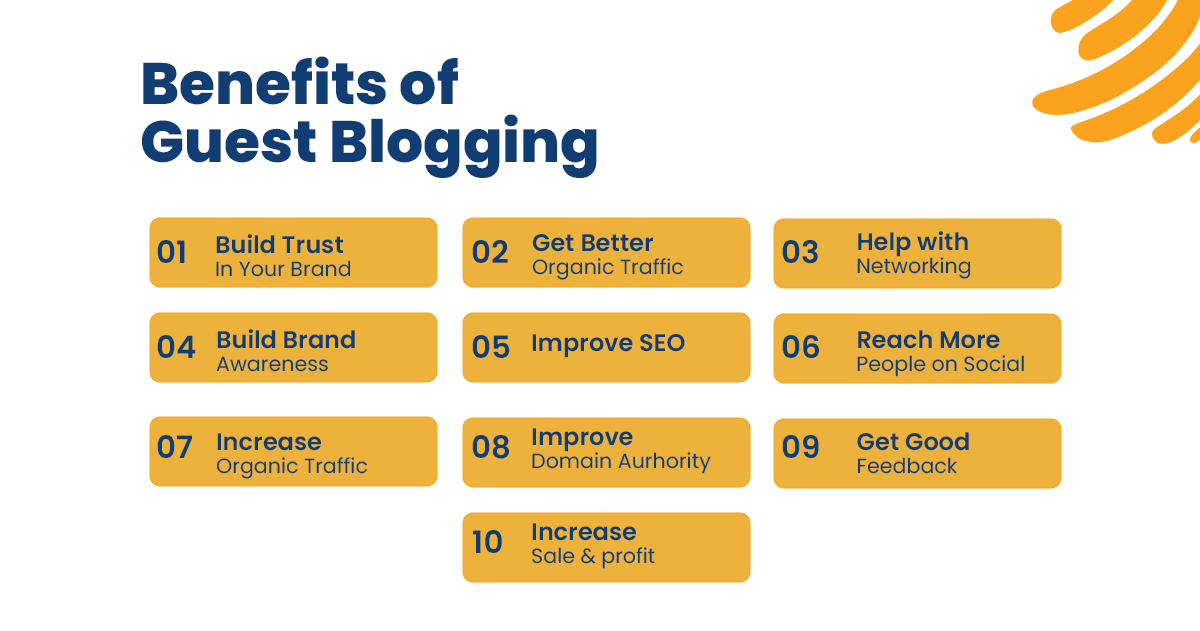 Benefits of Guest Blogging

01 Build Trust In Your Brand

02 Get Better Organic Traffic

03 Help with Networking

04 Build Brand Awareness

05 Improve SEO

06 Reach More People on Social

07 Increase Organic Traffic

08 Improve Domain Aurhority

09 Get Good Feedback

10 Increase Sale & profit